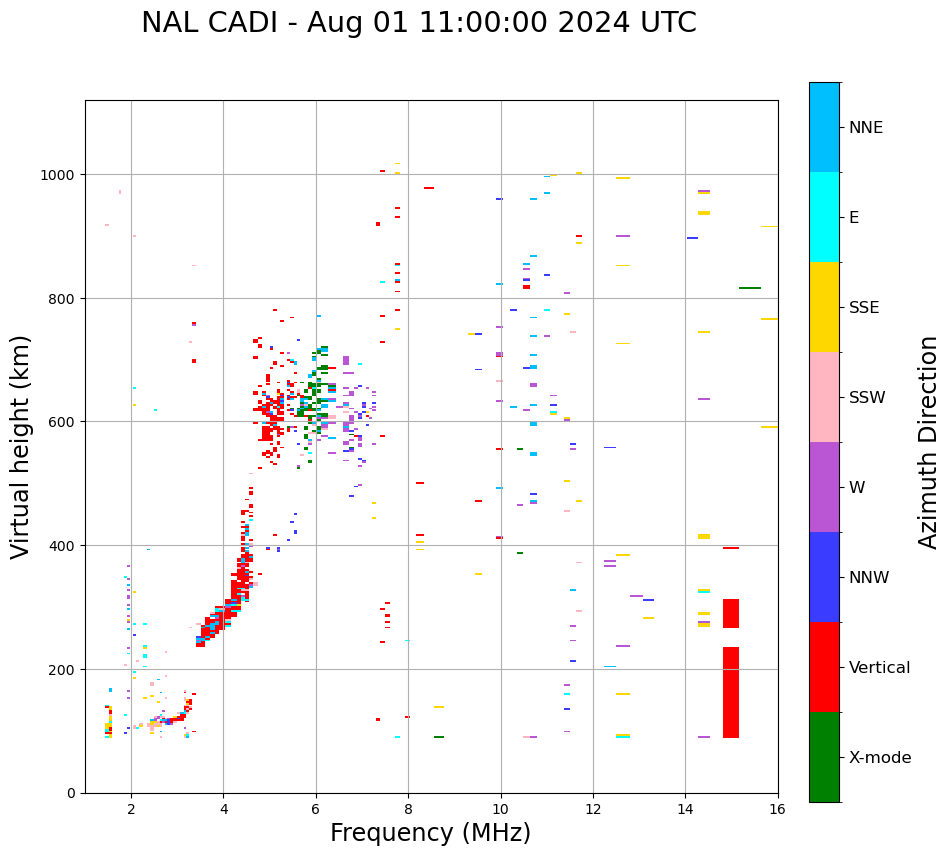 NAL CADI - Aug 01 11:00:00 2024 UTC

Virtual height (km)

1000
800
600
400
200
0

2
4
6
8
10
12
14
16

Frequency (MHz)

NNE
E
SSE
SSW
W
NNW
Vertical
X-mode

Azimuth Direction